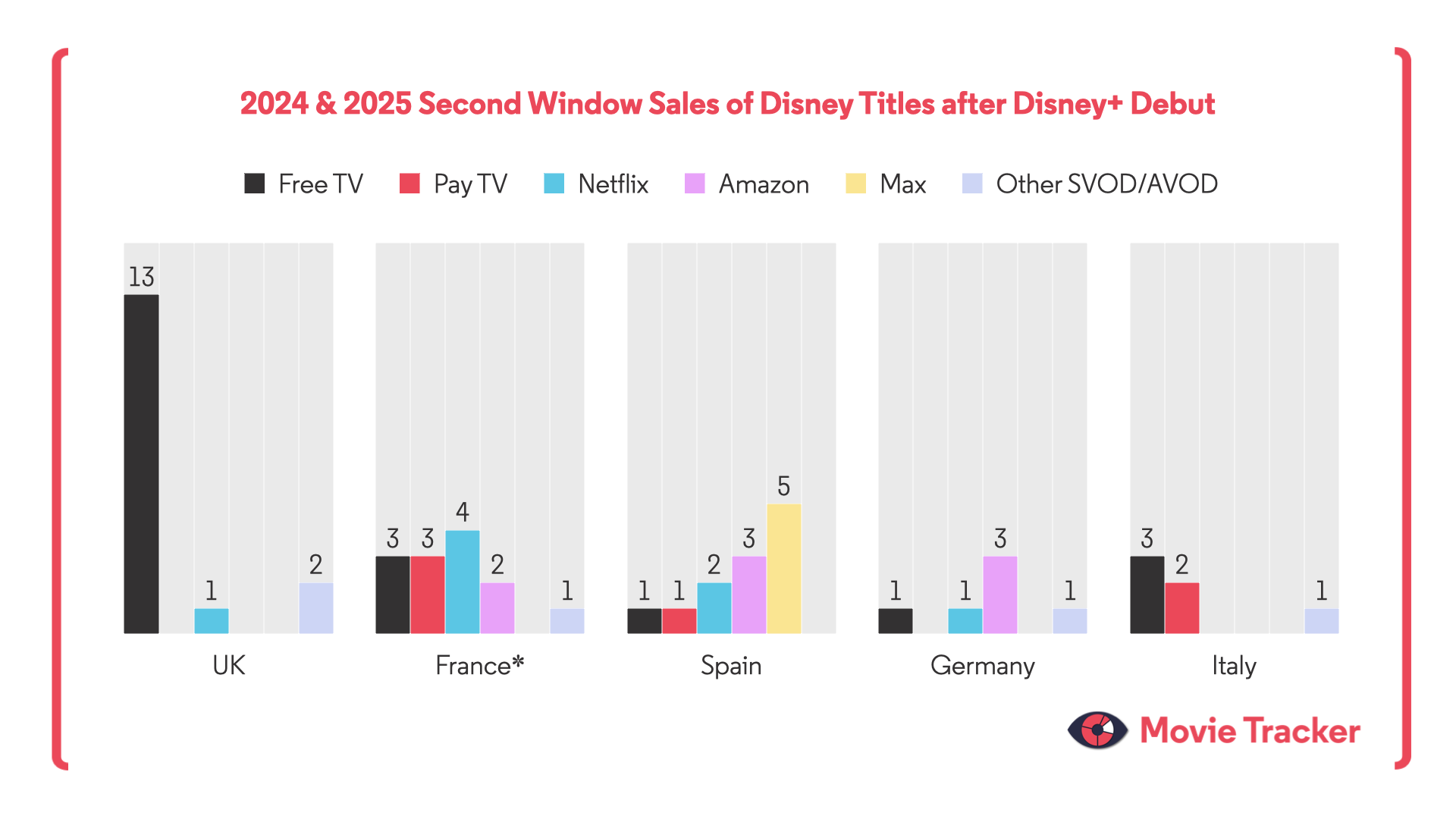 2024 & 2025 Second Window Sales of Disney Titles after Disney+ Debut

Free TV Pay TV Netflix Amazon Max Other SVOD/AVOD

13
1
2
UK

3 3 4 2 1
France*

1 1 2 3 5
Spain

1 1 3 1
Germany

3 2 1
Italy

Movie Tracker